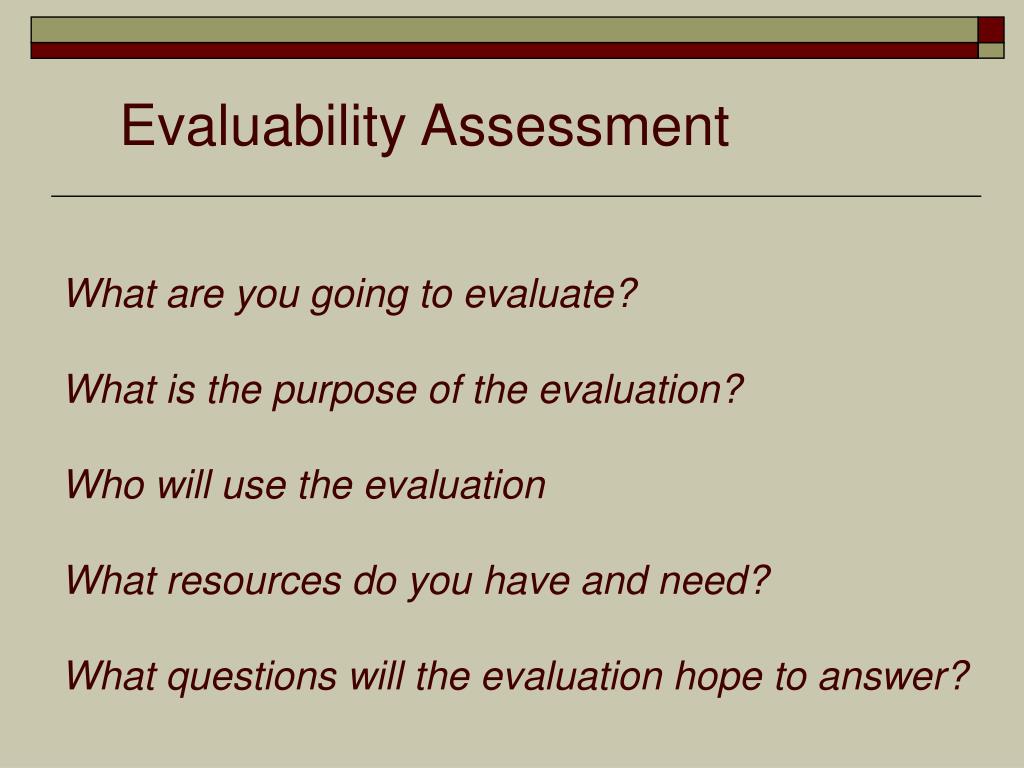 Evaluability Assessment

What are you going to evaluate?

What is the purpose of the evaluation?

Who will use the evaluation

What resources do you have and need?

What questions will the evaluation hope to answer?